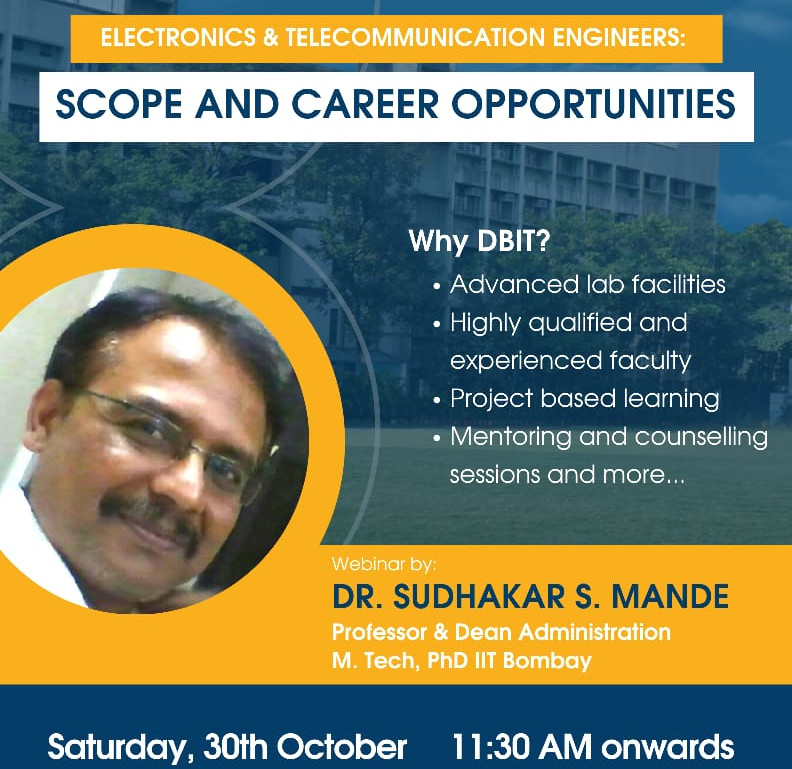 ELECTRONICS & TELECOMMUNICATION ENGINEERS:

SCOPE AND CAREER OPPORTUNITIES

Why DBIT?

• Advanced lab facilities
• Highly qualified and experienced faculty
• Project based learning
• Mentoring and counselling sessions and more...

Webinar by:

DR. SUDHAKAR S. MANDE

Professor & Dean Administration
M. Tech, PhD IIT Bombay

Saturday, 30th October 11:30 AM onwards